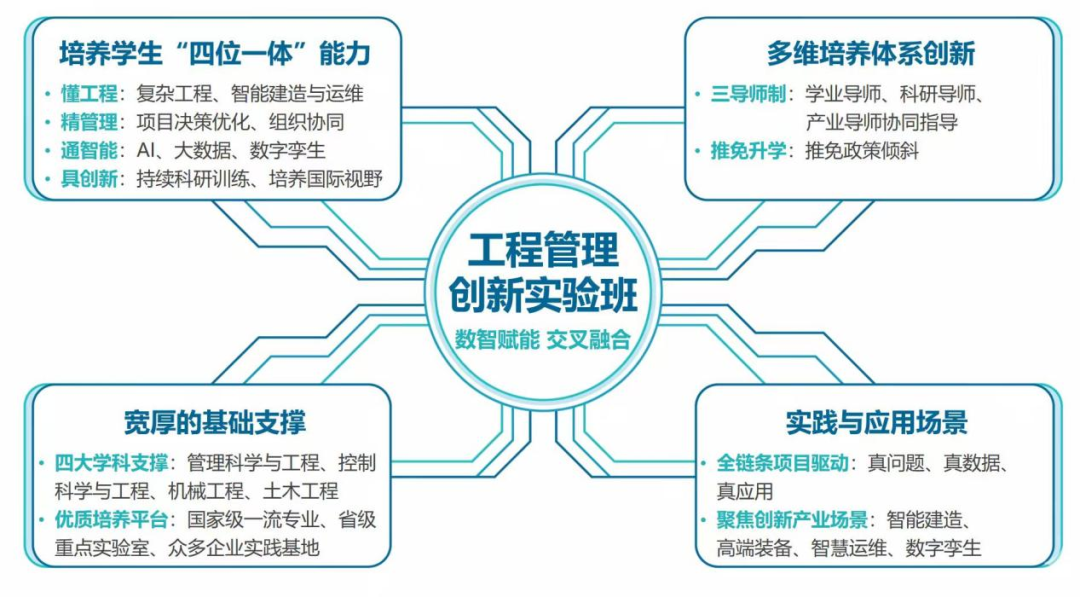 培养学生“四位一体”能力

• 懂工程：复杂工程、智能建造与运维
• 精管理：项目决策优化、组织协同
• 通智能：AI、大数据、数字孪生
• 具创新：持续科研训练、培养国际视野

多维培养体系创新

• 三导师制：学业导师、科研导师、产业导师协同指导
• 推免升学：推免政策倾斜

工程管理
创新实验班
数智赋能 交叉融合

宽厚的基础支撑

• 四大学科支撑：管理科学与工程、控制科学与工程、机械工程、土木工程
• 优质培养平台：国家级一流专业、省级重点实验室、众多企业实践基地

实践与应用场景

• 全链条项目驱动：真问题、真数据、真应用
• 聚焦创新产业场景：智能建造、高端装备、智慧运维、数字孪生